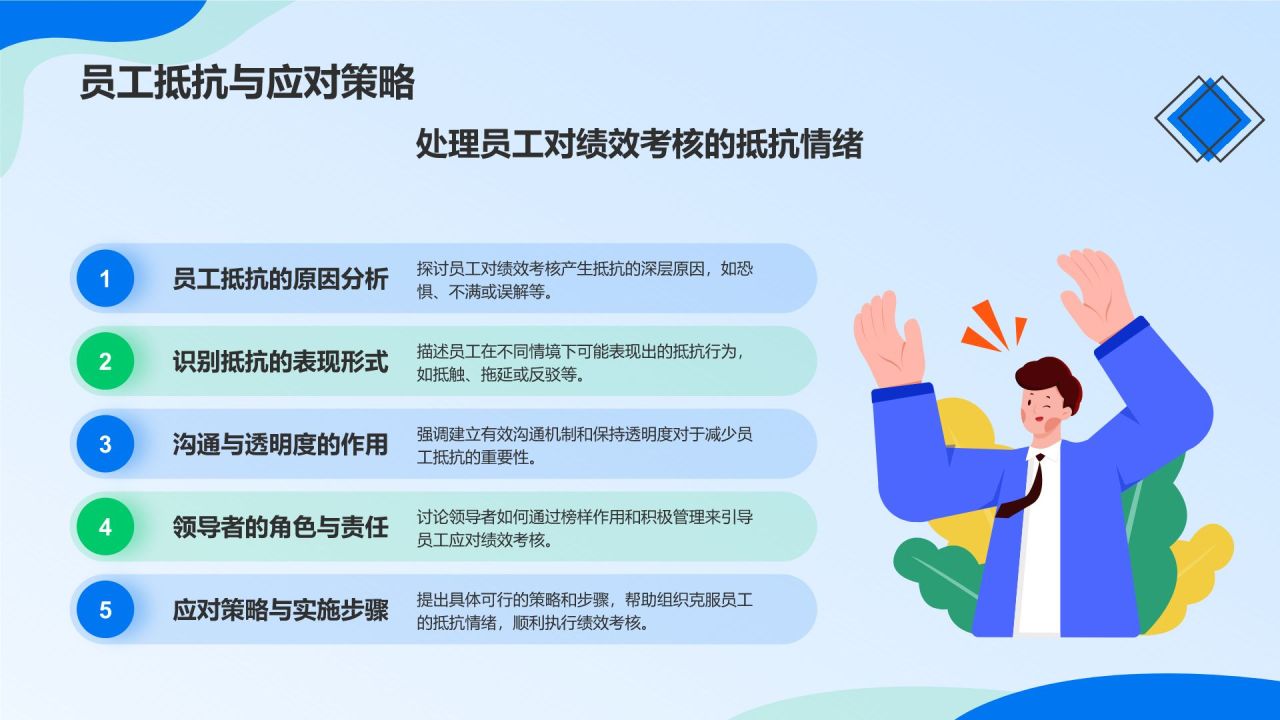 员工抵抗与应对策略

处理员工对绩效考核的抵抗情绪

1 员工抵抗的原因分析
探讨员工对绩效考核产生抵抗的深层原因，如恐惧、不满或误解等。

2 识别抵抗的表现形式
描述员工在不同情境下可能表现出的抵抗行为，如抵触、拖延或反驳等。

3 沟通与透明度的作用
强调建立有效沟通机制和保持透明度对于减少员工抵抗的重要性。

4 领导者的角色与责任
讨论领导者如何通过榜样作用和积极管理来引导员工应对绩效考核。

5 应对策略与实施步骤
提出具体可行的策略和步骤，帮助组织克服员工的抵抗情绪，顺利执行绩效考核。